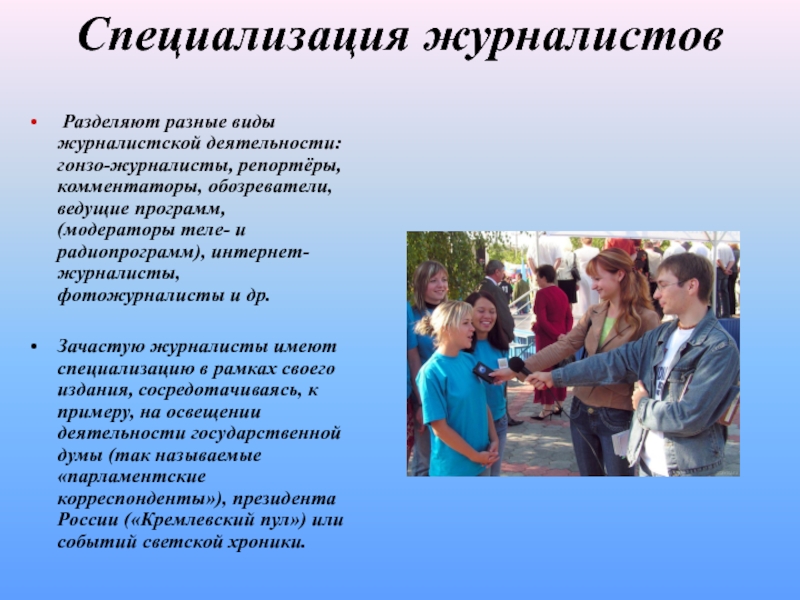 Специализация журналистов

• Разделяют разные виды журналистской деятельности: гонзо-журналисты, репортёры, комментаторы, обозреватели, ведущие программ, (модераторы теле- и радиопрограмм), интернет-журналисты, фотожурналисты и др.

• Зачастую журналисты имеют специализацию в рамках своего издания, сосредотачиваясь, к примеру, на освещении деятельности государственной думы (так называемые «парламентские корреспонденты»), президента России («Кремлевский пул») или событий светской хроники.